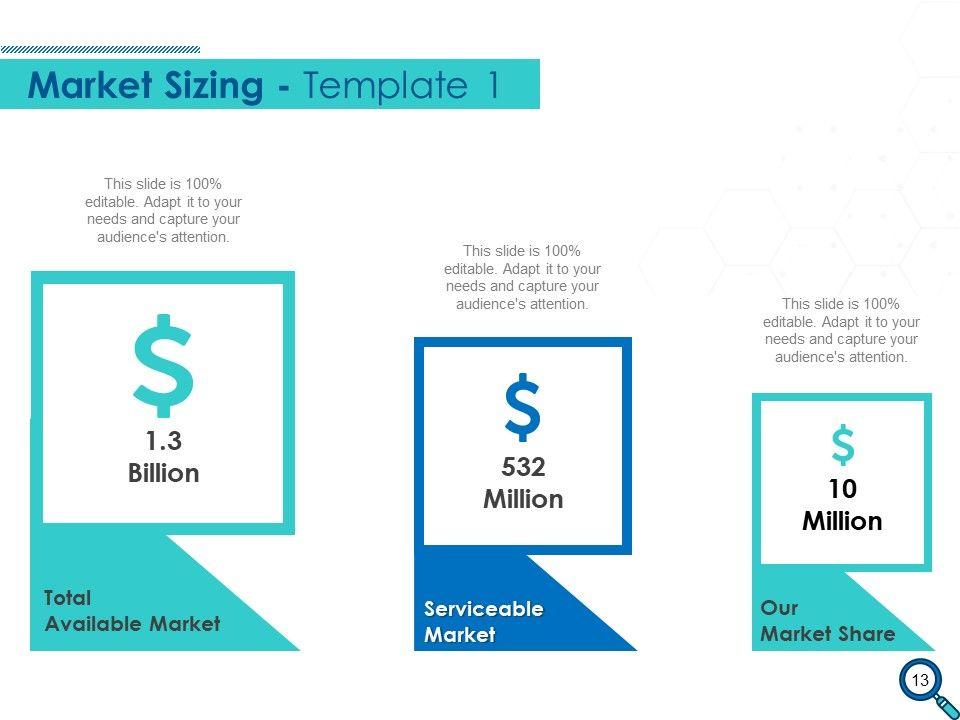 Market Sizing - Template 1

This slide is 100% editable. Adapt it to your needs and capture your audience's attention.

$

1.3 Billion

Total Available Market

This slide is 100% editable. Adapt it to your needs and capture your audience's attention.

$

532 Million

Serviceable Market

This slide is 100% editable. Adapt it to your needs and capture your audience's attention.

$

10 Million

Our Market Share

13